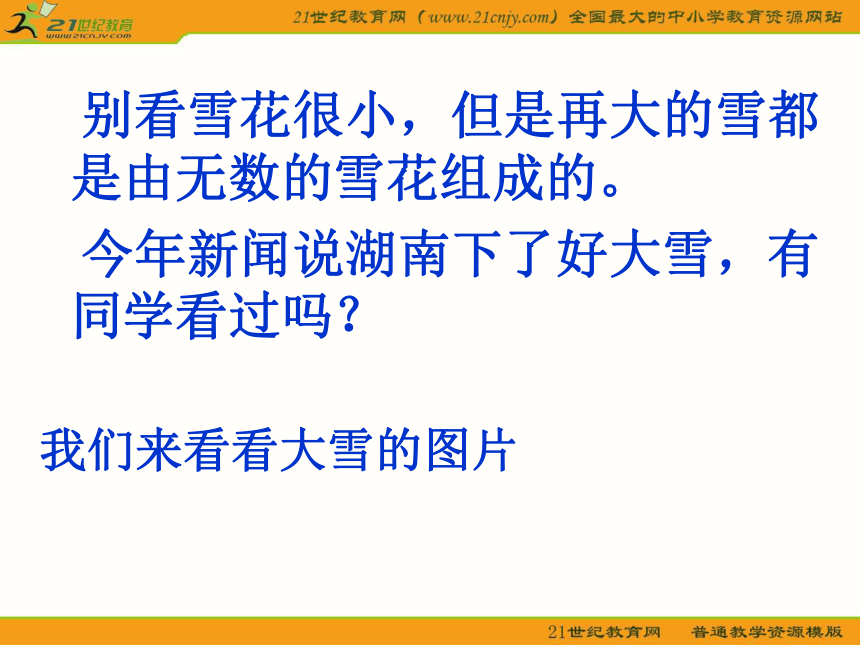 21世纪教育
www.21cnjy.com

21世纪教育网（www.21cnjy.com）全国最大的中小学教育资源网站

别看雪花很小，但是再大的雪都是由无数的雪花组成的。

今年新闻说湖南下了好大雪，有同学看过吗？

我们来看看大雪的图片

21世纪教育网　普通教学资源模版